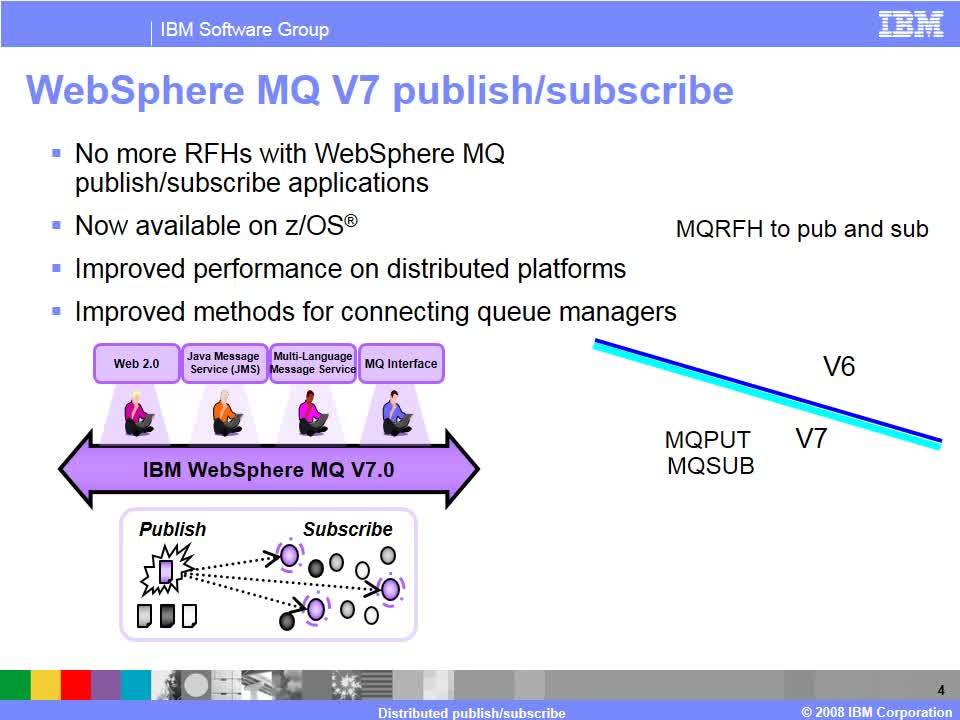 IBM Software Group

IBM

WebSphere MQ V7 publish/subscribe

▪ No more RFHs with WebSphere MQ publish/subscribe applications

▪ Now available on z/OS®

▪ Improved performance on distributed platforms

▪ Improved methods for connecting queue managers

MQRFH to pub and sub

V6

MQPUT
MQSUB

V7

Web 2.0

Java Message Service (JMS)

Multi-Language Message Service

MQ Interface

IBM WebSphere MQ V7.0

Publish

Subscribe

4

Distributed publish/subscribe

© 2008 IBM Corporation